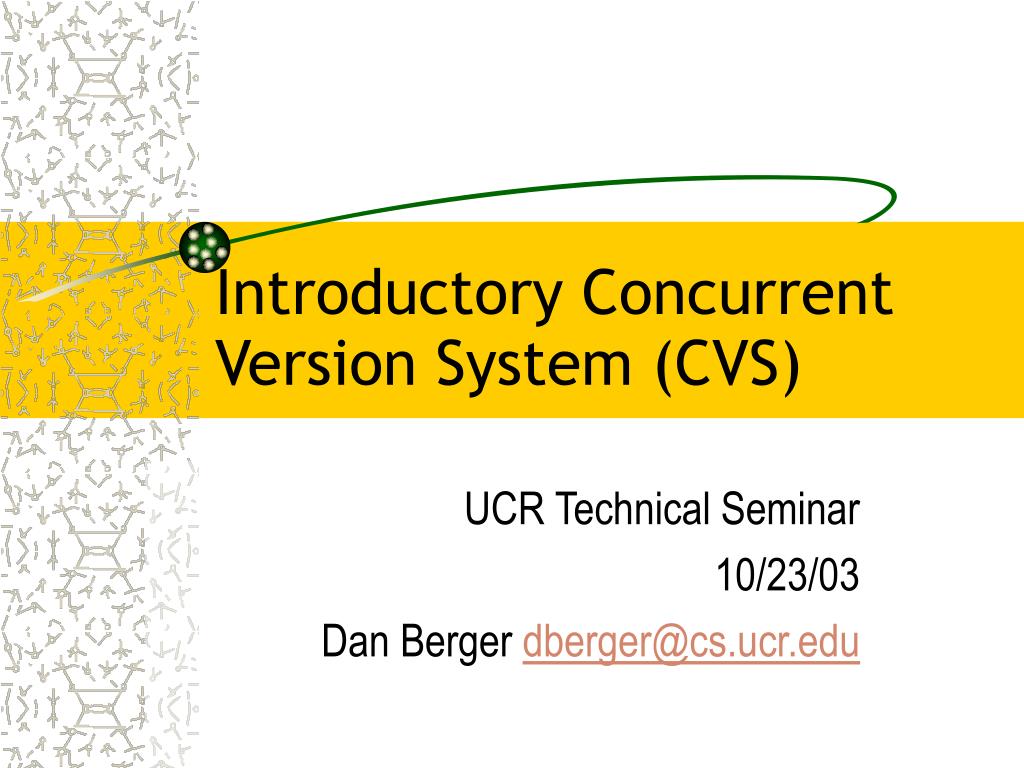 Introductory Concurrent Version System (CVS)

UCR Technical Seminar
10/23/03
Dan Berger dberger@cs.ucr.edu